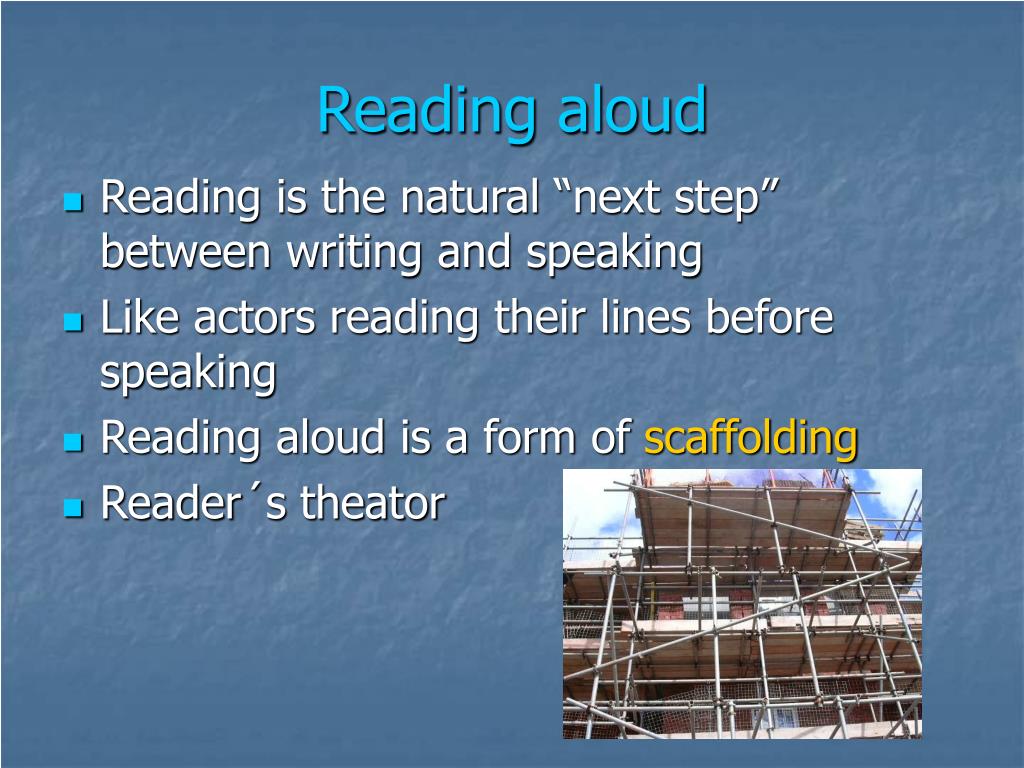 Reading aloud

- Reading is the natural “next step” between writing and speaking
- Like actors reading their lines before speaking
- Reading aloud is a form of scaffolding
- Reader´s theator